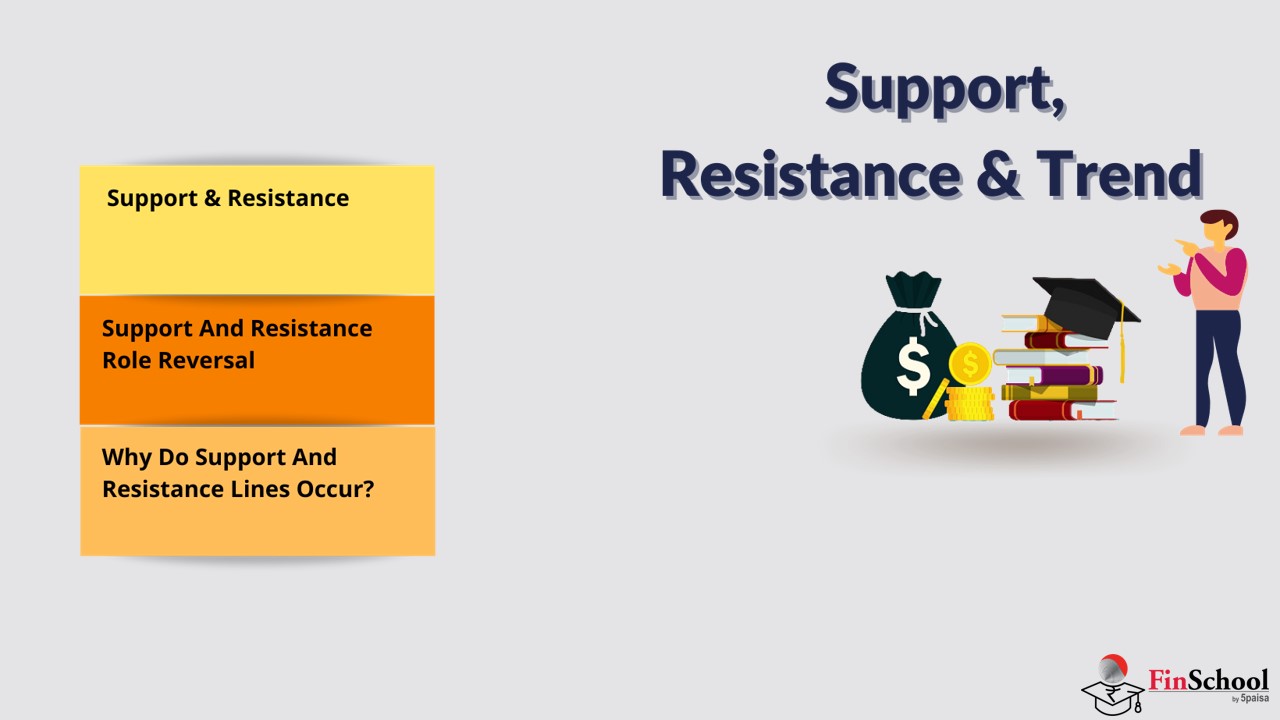 Support, Resistance & Trend

Support & Resistance

Support And Resistance Role Reversal

Why Do Support And Resistance Lines Occur?

$

$

FinSchool by 5paisa